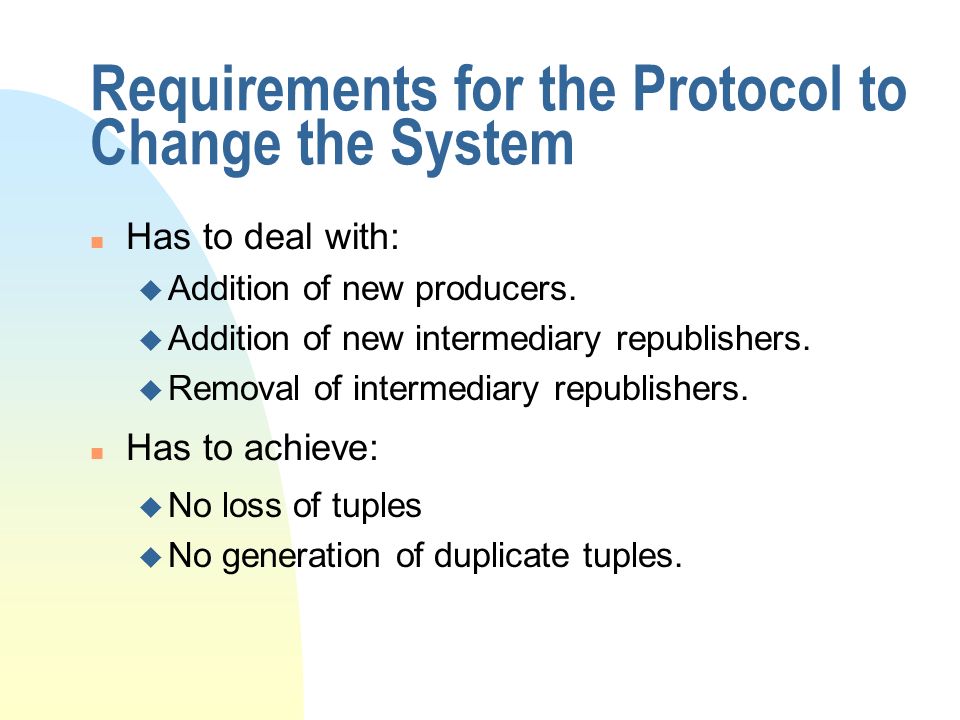 Requirements for the Protocol to Change the System

Has to deal with:

Addition of new producers.

Addition of new intermediary republishers.

Removal of intermediary republishers.

Has to achieve:

No loss of tuples

No generation of duplicate tuples.